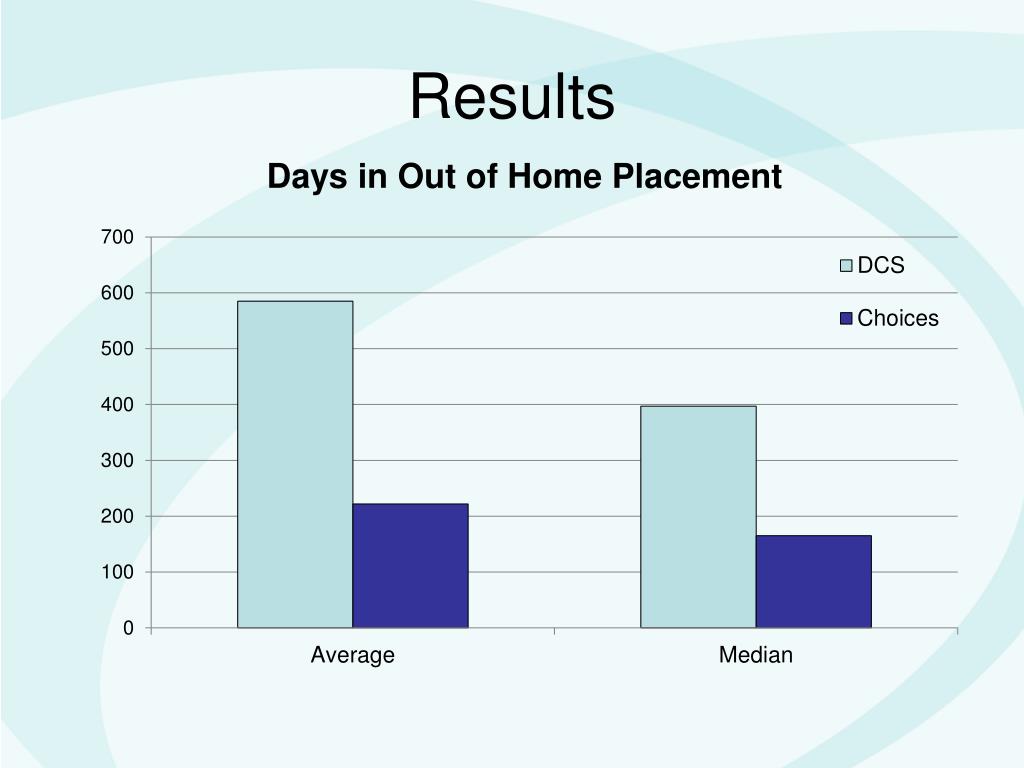 Results

Days in Out of Home Placement

700
600
500
400
300
200
100
0

DCS
Choices

Average
Median